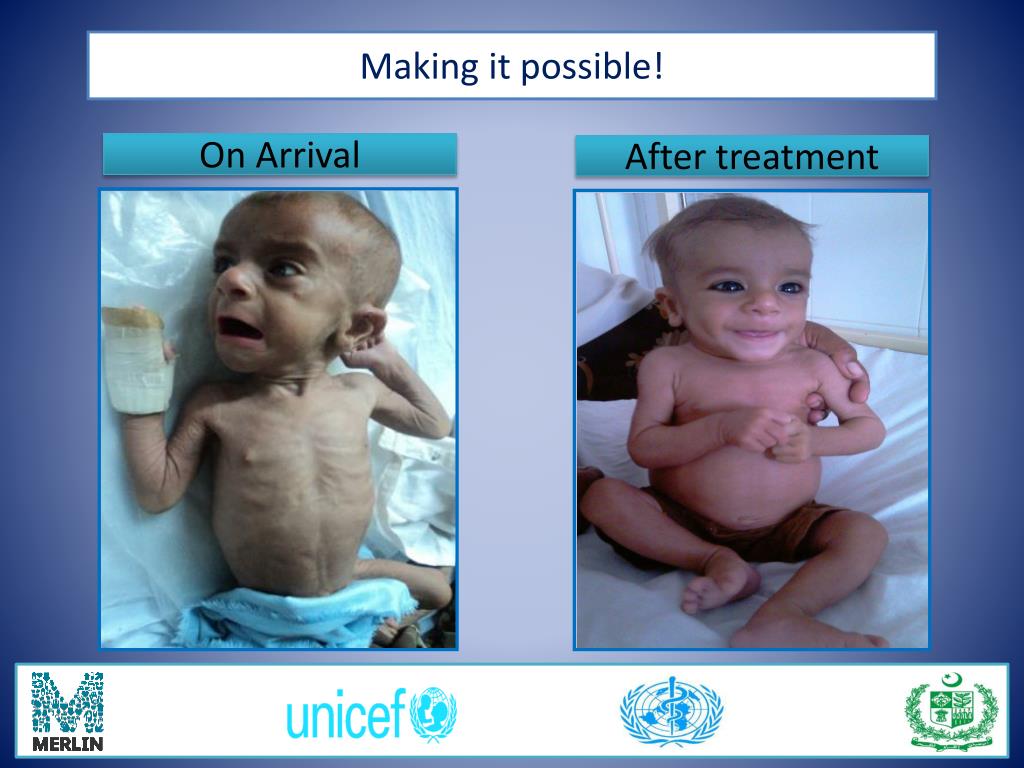 Making it possible!

On Arrival

After treatment

MERLIN

unicef